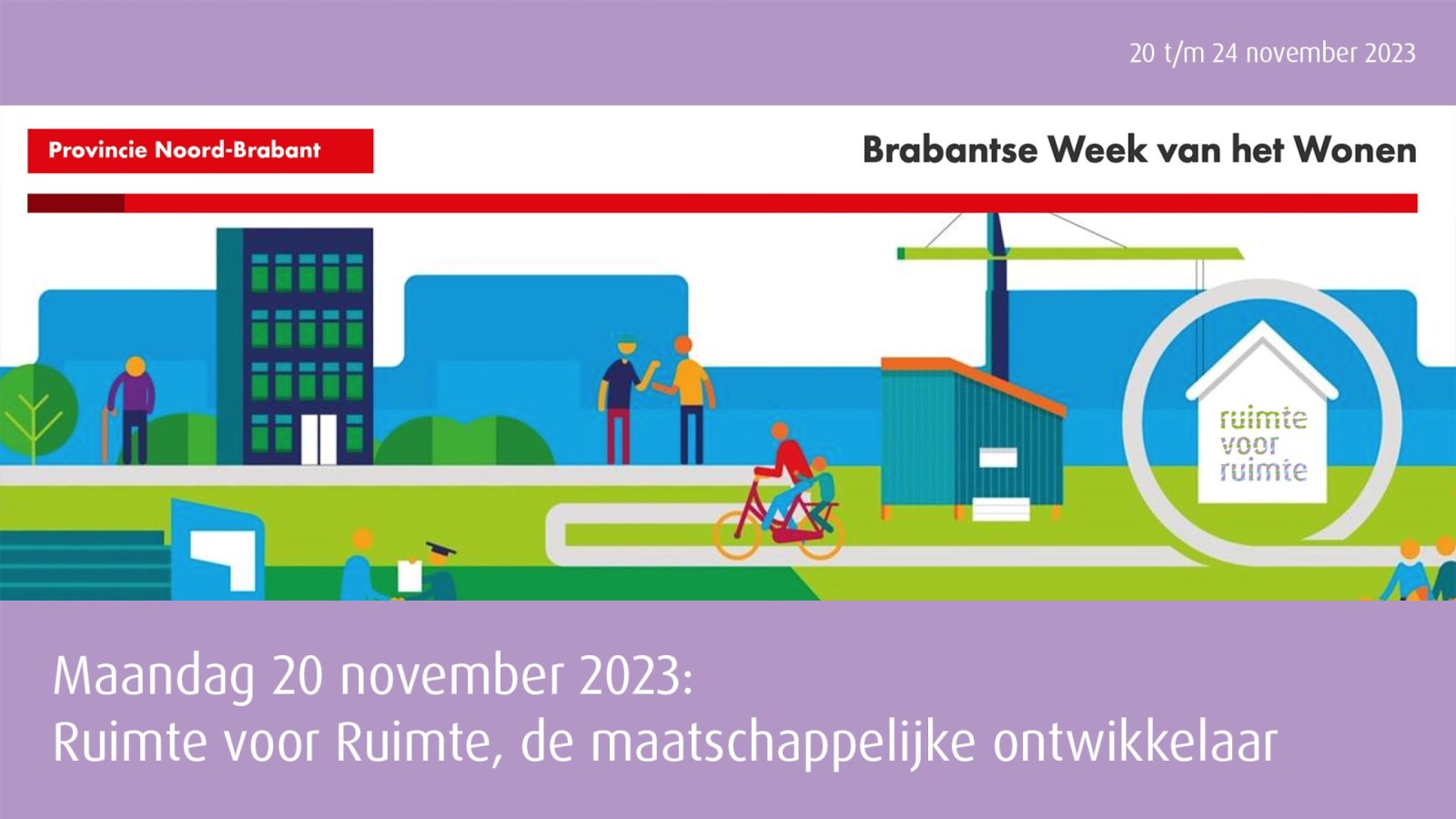 20 t/m 24 november 2023

Provincie Noord-Brabant

Brabantse Week van het Wonen

ruimte
voor
ruimte

Maandag 20 november 2023:
Ruimte voor Ruimte, de maatschappelijke ontwikkelaar